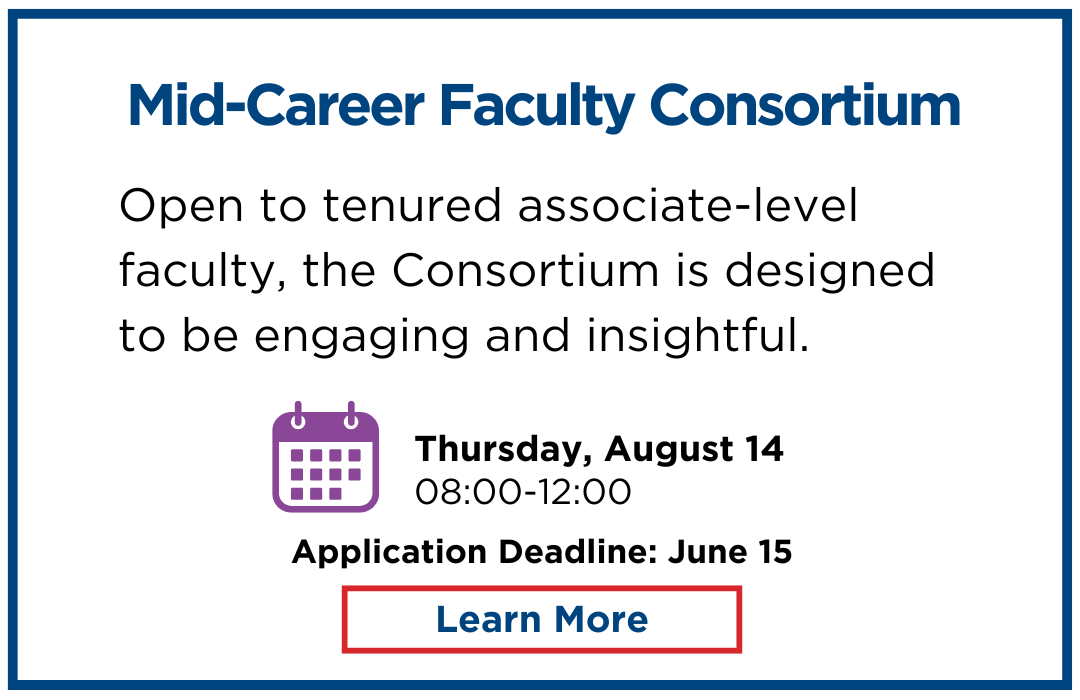 Mid-Career Faculty Consortium

Open to tenured associate-level faculty, the Consortium is designed to be engaging and insightful.

Thursday, August 14
08:00-12:00

Application Deadline: June 15

Learn More